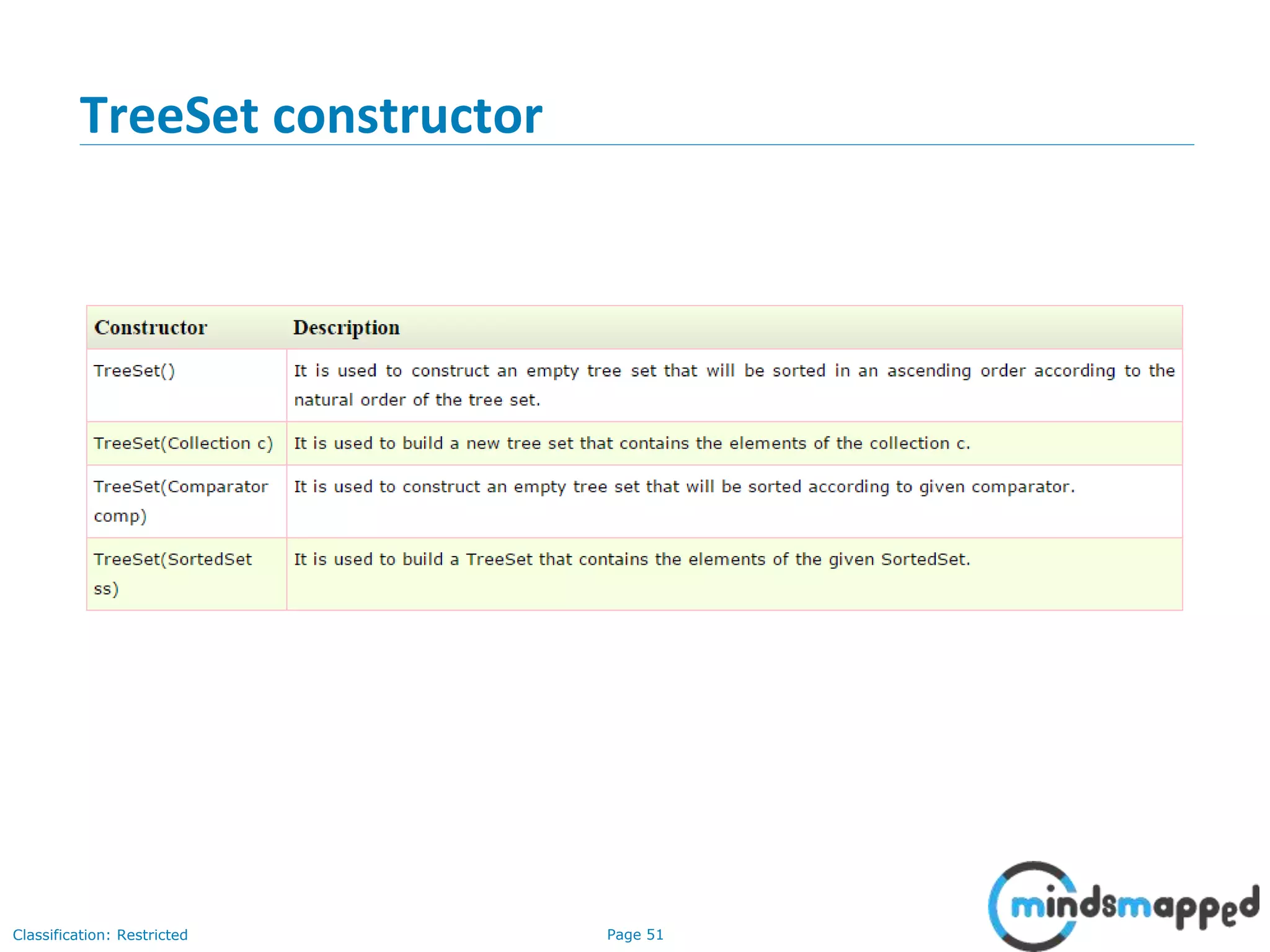 TreeSet constructor

| Constructor | Description |
|---|---|
| TreeSet() | It is used to construct an empty tree set that will be sorted in an ascending order according to the natural order of the tree set. |
| TreeSet(Collection c) | It is used to build a new tree set that contains the elements of the collection c. |
| TreeSet(Comparator comp) | It is used to construct an empty tree set that will be sorted according to given comparator. |
| TreeSet(SortedSet ss) | It is used to build a TreeSet that contains the elements of the given SortedSet. |

Classification: Restricted

Page 51

mindsmapped